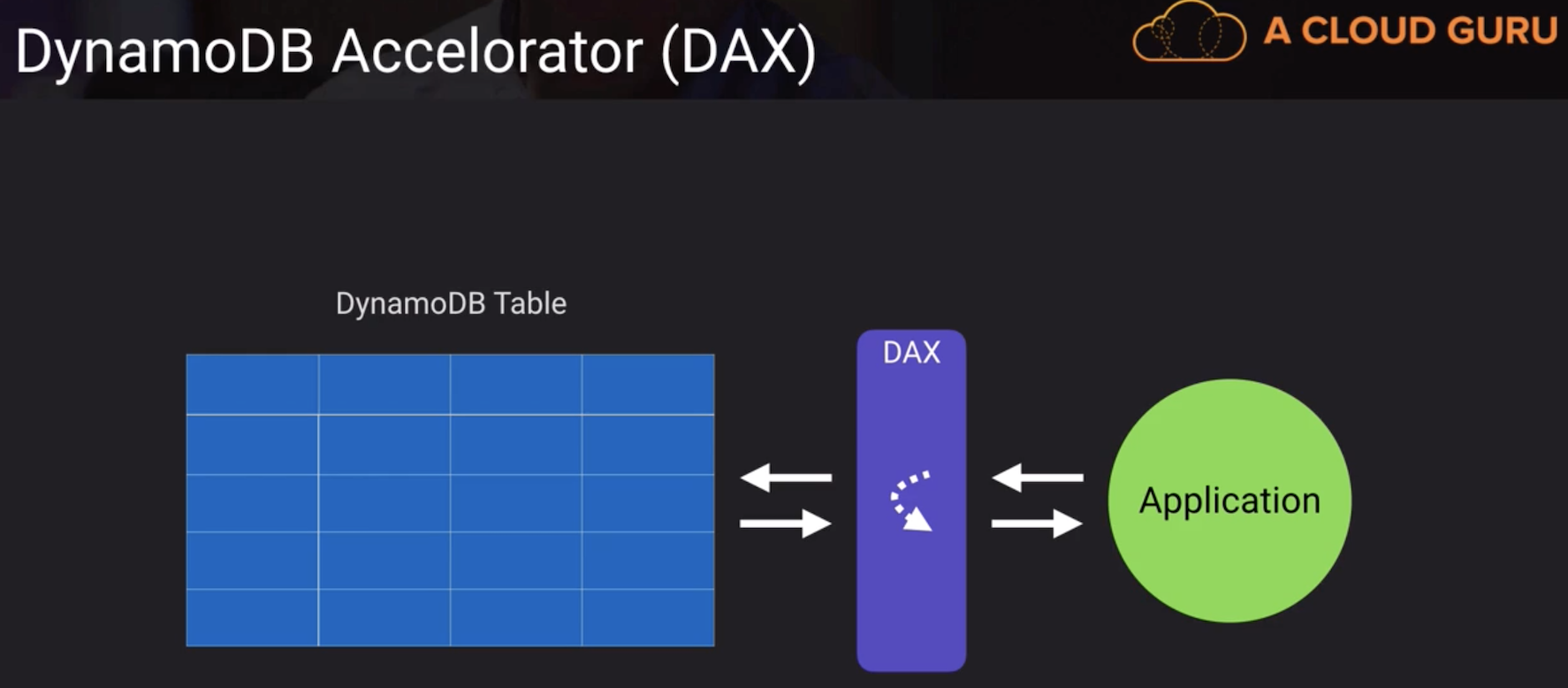 DynamoDB Accelorator (DAX)

A CLOUD GURU

DynamoDB Table

DAX

Application